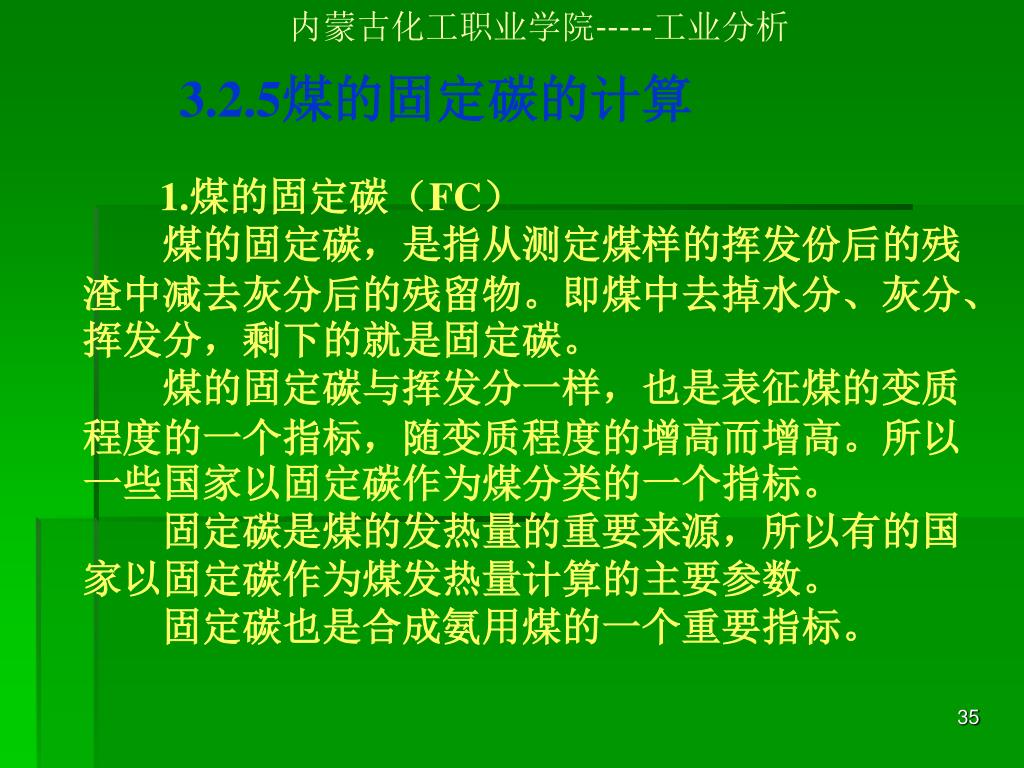 内蒙古化工职业学院-----工业分析

3.2.5煤的固定碳的计算

1.煤的固定碳（FC）

煤的固定碳，是指从测定煤样的挥发份后的残渣中减去灰分后的残留物。即煤中去掉水分、灰分、挥发分，剩下的就是固定碳。

煤的固定碳与挥发分一样，也是表征煤的变质程度的一个指标，随变质程度的增高而增高。所以一些国家以固定碳作为煤分类的一个指标。

固定碳是煤的发热量的重要来源，所以有的国家以固定碳作为煤发热量计算的主要参数。

固定碳也是合成氨用煤的一个重要指标。

35